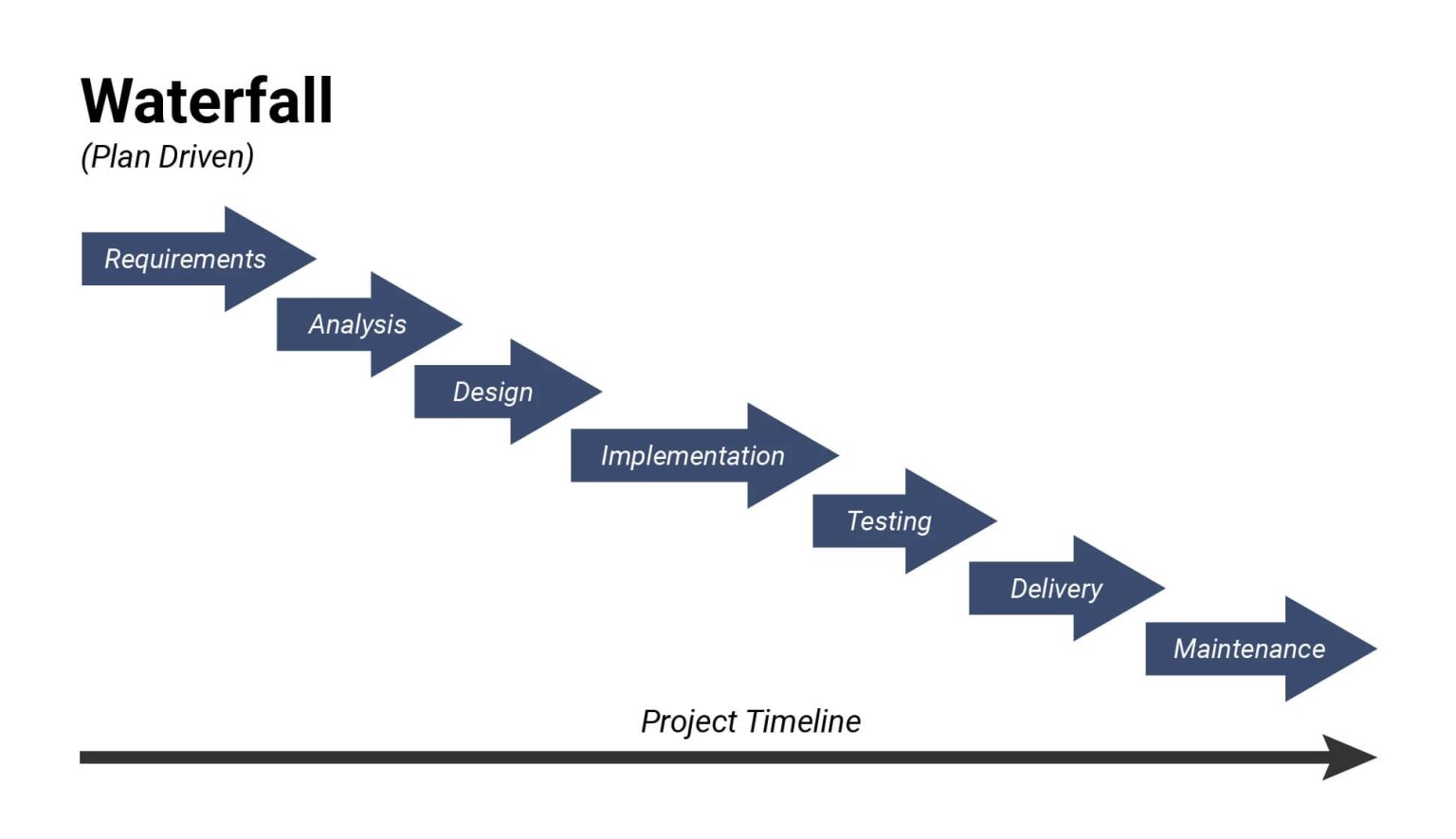 Waterfall
(Plan Driven)

Requirements

Analysis

Design

Implementation

Testing

Delivery

Maintenance

Project Timeline